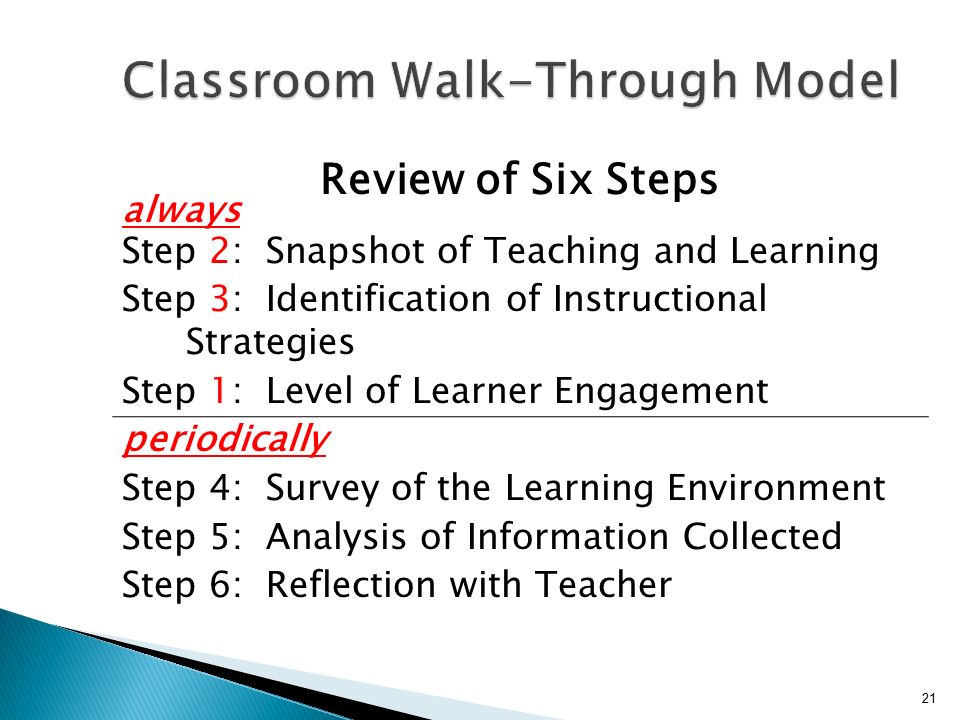 Classroom Walk-Through Model

Review of Six Steps

always

Step 2: Snapshot of Teaching and Learning

Step 3: Identification of Instructional Strategies

Step 1: Level of Learner Engagement

periodically

Step 4: Survey of the Learning Environment

Step 5: Analysis of Information Collected

Step 6: Reflection with Teacher

21